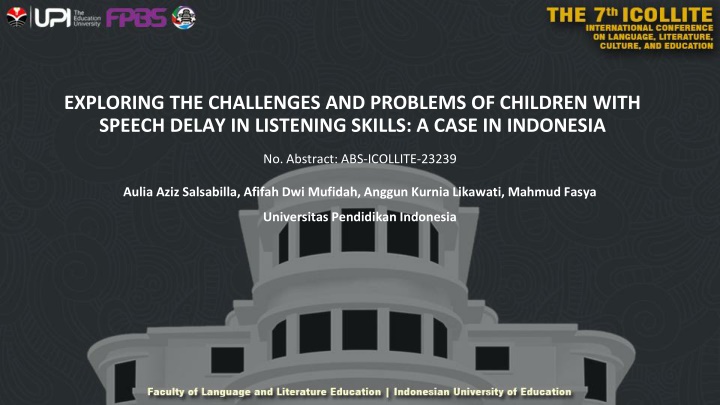 UPI The Education University FPBS

THE 7th ICOLLITE
INTERNATIONAL CONFERENCE ON LANGUAGE, LITERATURE, CULTURE, AND EDUCATION

EXPLORING THE CHALLENGES AND PROBLEMS OF CHILDREN WITH SPEECH DELAY IN LISTENING SKILLS: A CASE IN INDONESIA

No. Abstract: ABS-ICOLLITE-23239

Aulia Aziz Salsabilla, Afifah Dwi Mufidah, Anggun Kurnia Likawati, Mahmud Fasya

Universitas Pendidikan Indonesia

Faculty of Language and Literature Education | Indonesian University of Education